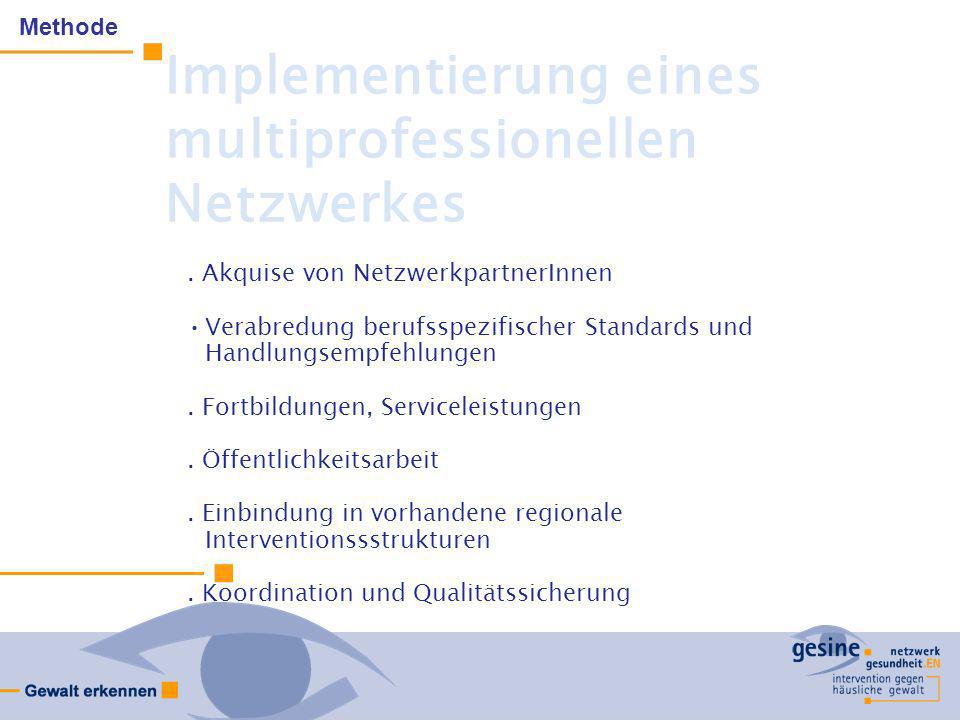 Methode

Implementierung eines multiprofessionellen Netzwerkes

. Akquise von NetzwerkpartnerInnen

• Verabredung berufsspezifischer Standards und Handlungsempfehlungen

. Fortbildungen, Serviceleistungen

. Öffentlichkeitsarbeit

. Einbindung in vorhandene regionale Interventionssstrukturen

. Koordination und Qualitätssicherung

Gewalt erkennen

gesine netzwerk gesundheit.EN

intervention gegen häusliche gewalt